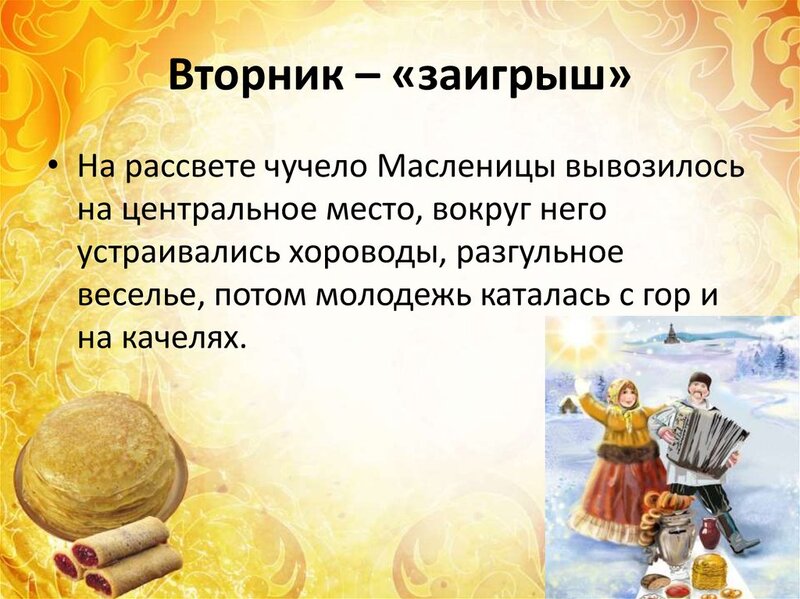 Вторник – «заигрыш»

• На рассвете чучело Масленицы вывозилось на центральное место, вокруг него устраивались хороводы, разгульное веселье, потом молодежь каталась с гор и на качелях.